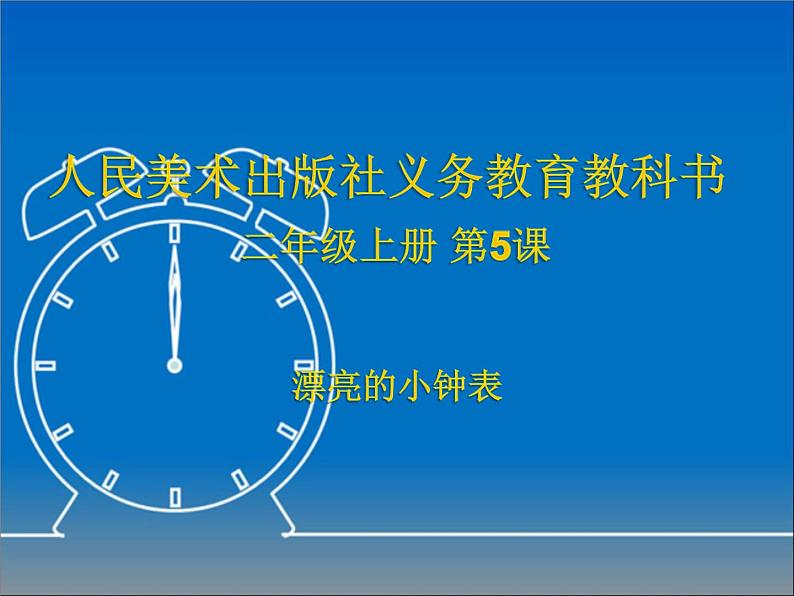 人民美术出版社义务教育教科书

二年级上册 第5课

漂亮的小钟表